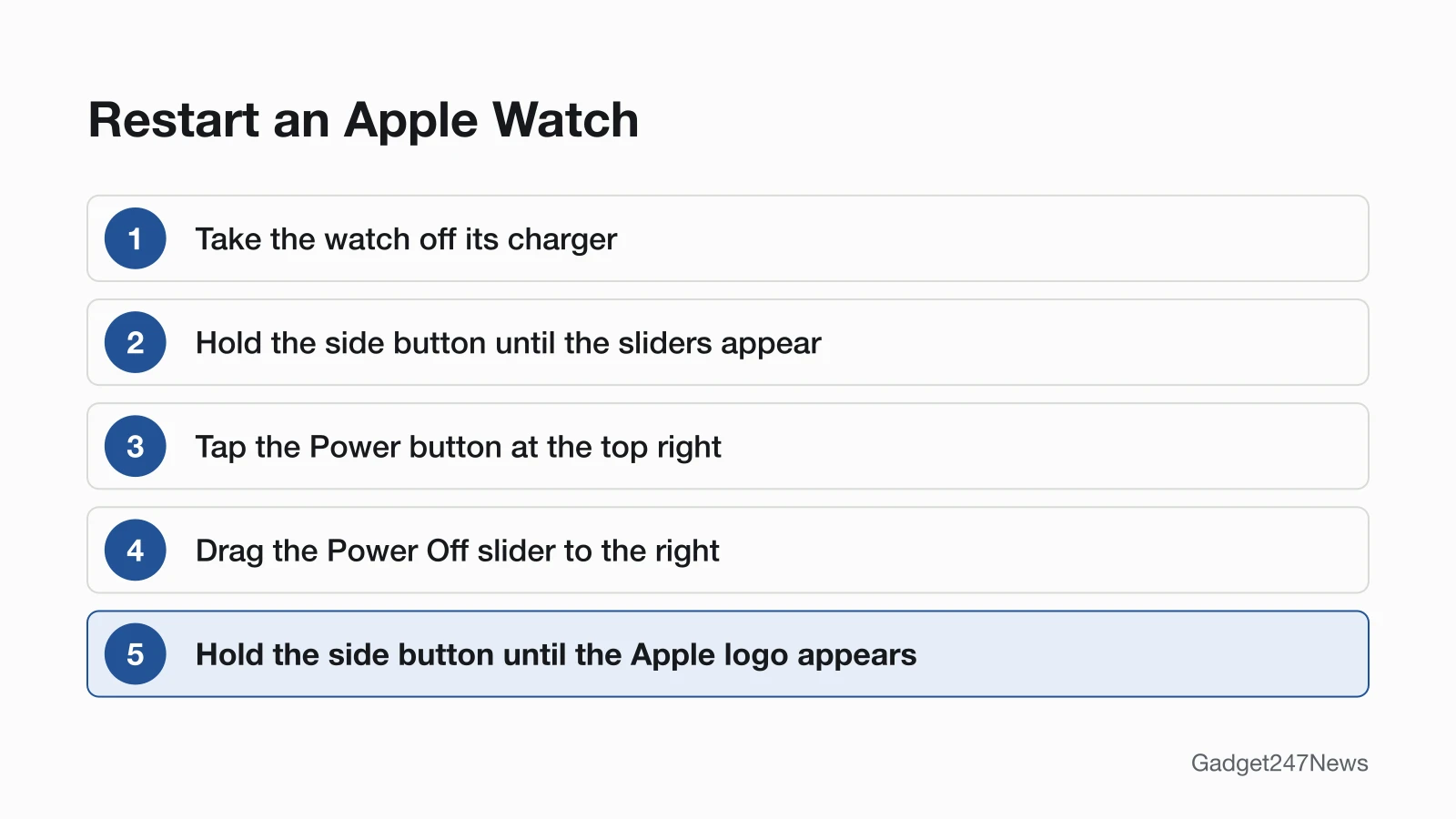 Restart an Apple Watch

1 Take the watch off its charger

2 Hold the side button until the sliders appear

3 Tap the Power button at the top right

4 Drag the Power Off slider to the right

5 Hold the side button until the Apple logo appears

Gadget247News